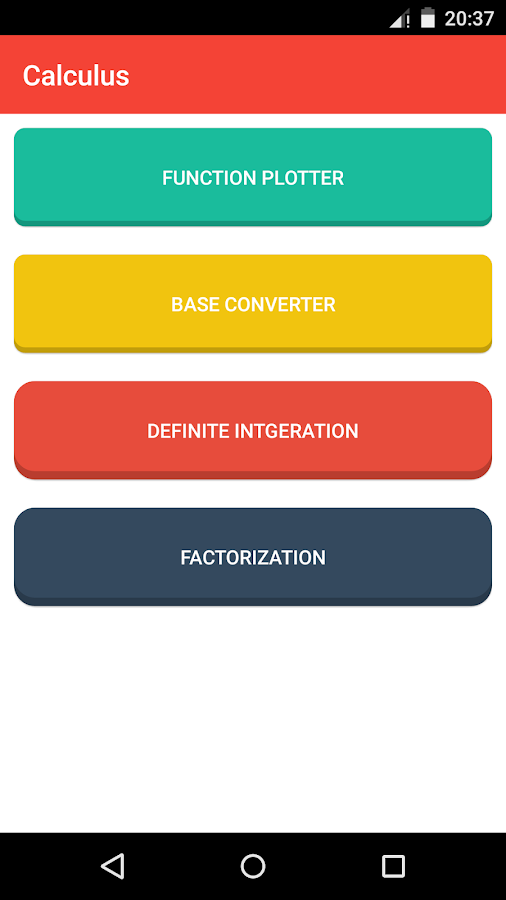 20:37

Calculus

FUNCTION PLOTTER

BASE CONVERTER

DEFINITE INTGERATION

FACTORIZATION